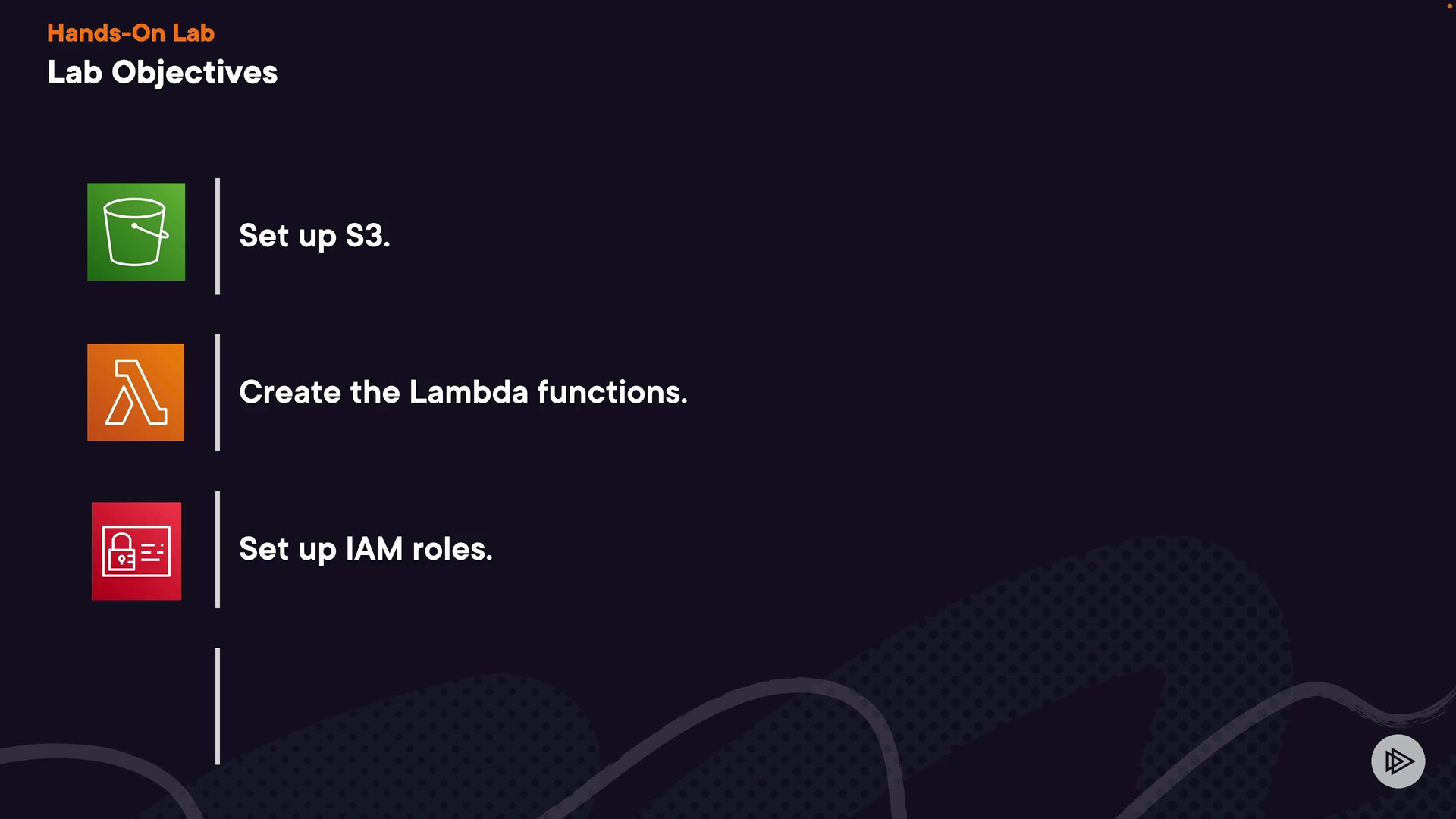 Hands-On Lab
Lab Objectives

Set up S3.

Create the Lambda functions.

Set up IAM roles.